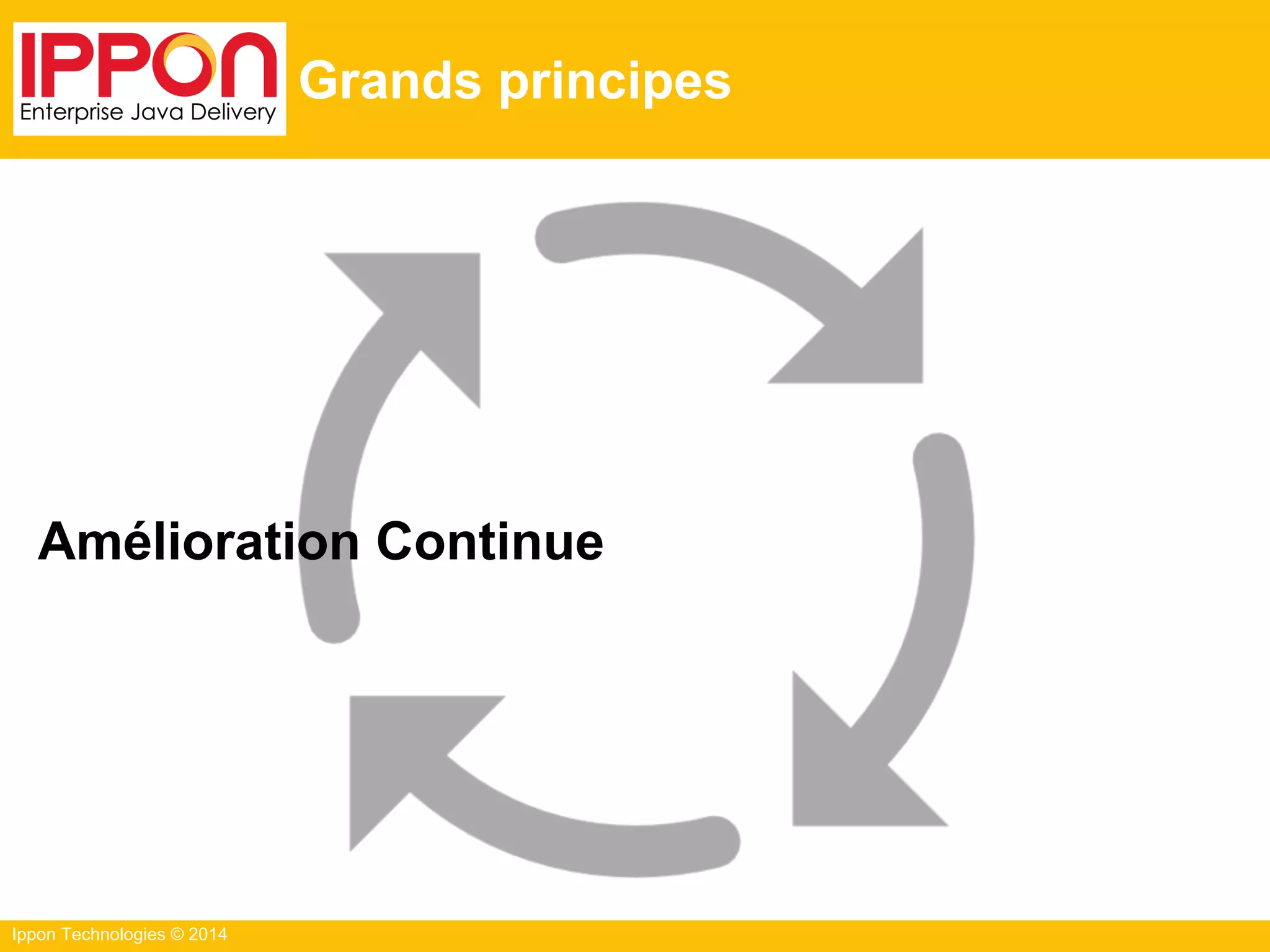 IPPON
Enterprise Java Delivery

Grands principes

Amélioration Continue

Ippon Technologies © 2014